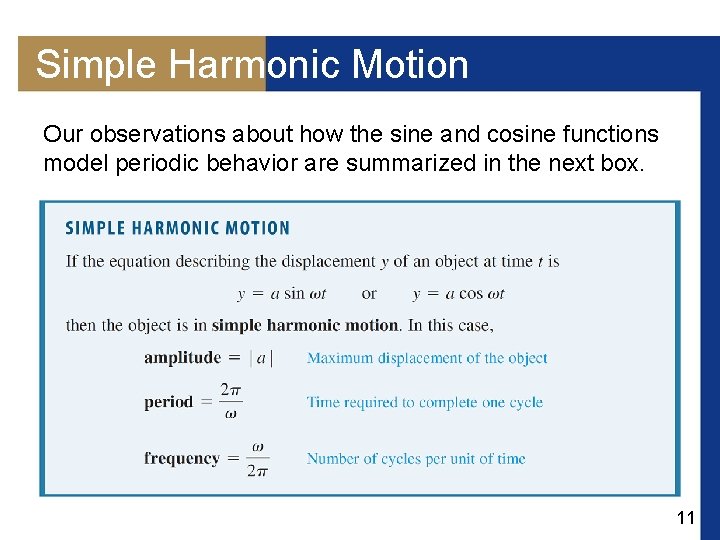 Simple Harmonic Motion

Our observations about how the sine and cosine functions model periodic behavior are summarized in the next box.

SIMPLE HARMONIC MOTION

If the equation describing the displacement $y$ of an object at time $t$ is

$y = a \sin \omega t$ or $y = a \cos \omega t$

then the object is in **simple harmonic motion**. In this case,

**amplitude** $= |a|$ Maximum displacement of the object

**period** $= \frac{2\pi}{\omega}$ Time required to complete one cycle

**frequency** $= \frac{\omega}{2\pi}$ Number of cycles per unit of time

11